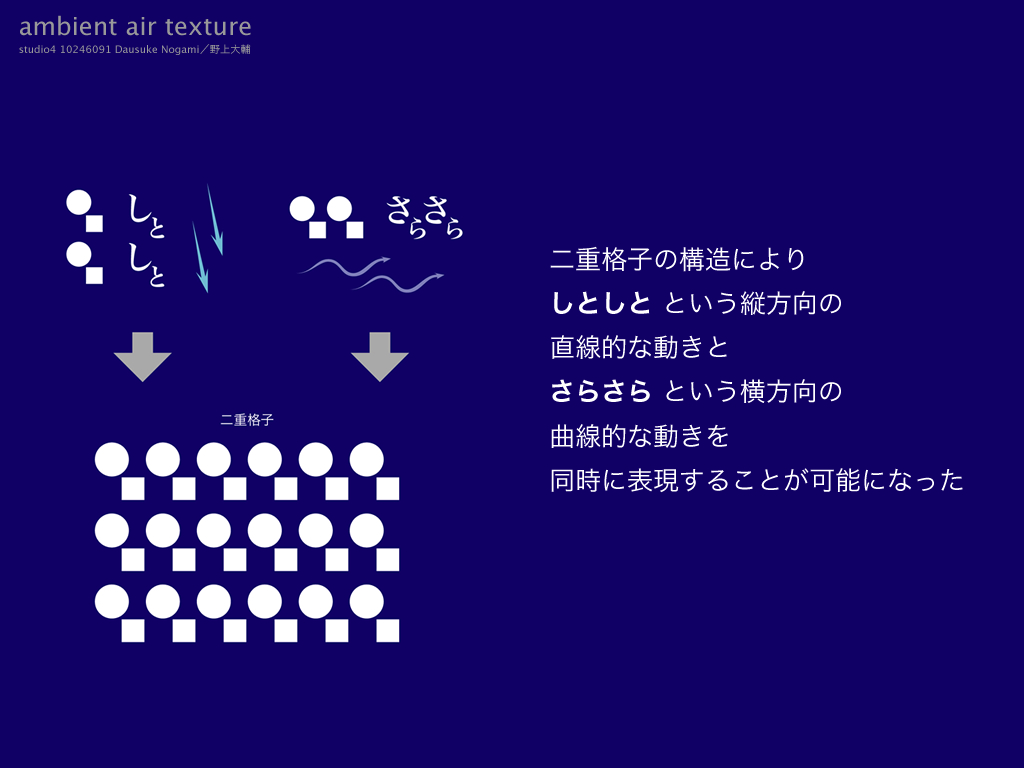 ambient air texture
studio4 10246091 Dausuke Nogami／野上大輔

しと
しと

さらさら

二重格子

二重格子の構造により
しとしと という縦方向の
直線的な動きと
さらさら という横方向の
曲線的な動きを
同時に表現することが可能になった